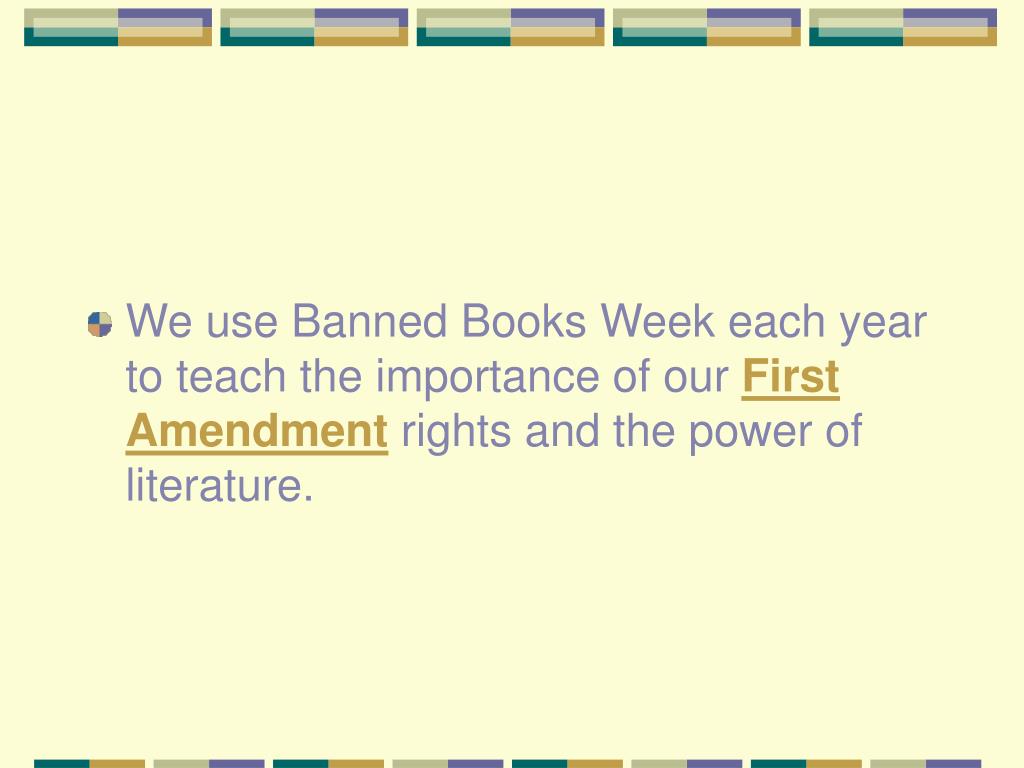 We use Banned Books Week each year to teach the importance of our First Amendment rights and the power of literature.